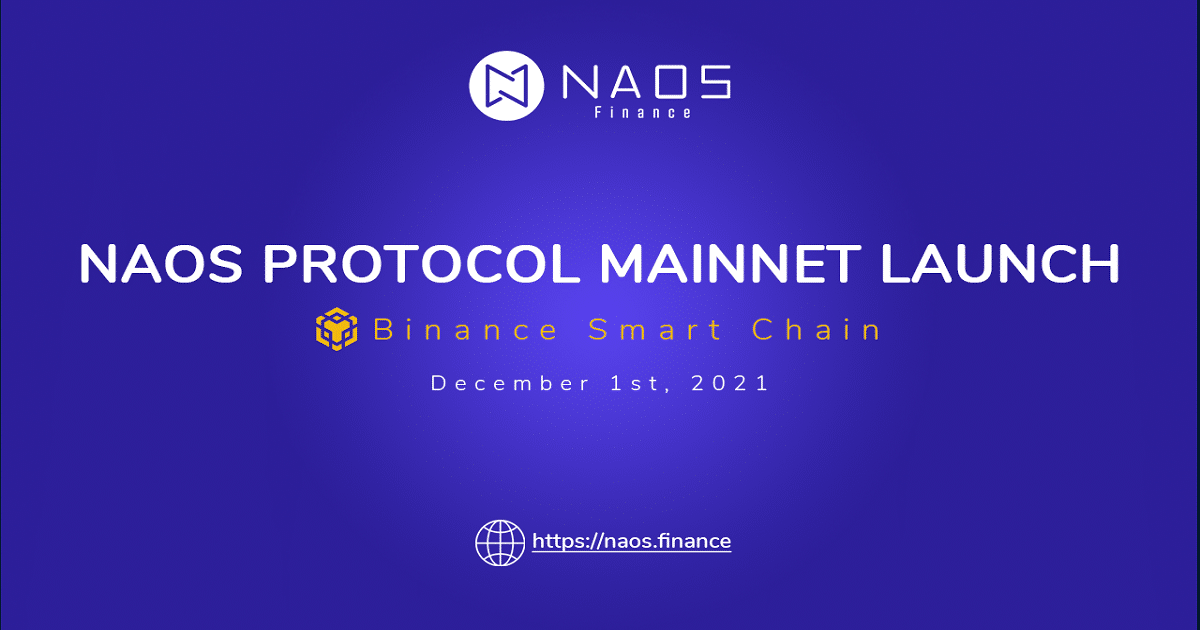 NAOS
Finance

NAOS PROTOCOL MAINNET LAUNCH

Binance Smart Chain

December 1st, 2021

https://naos.finance